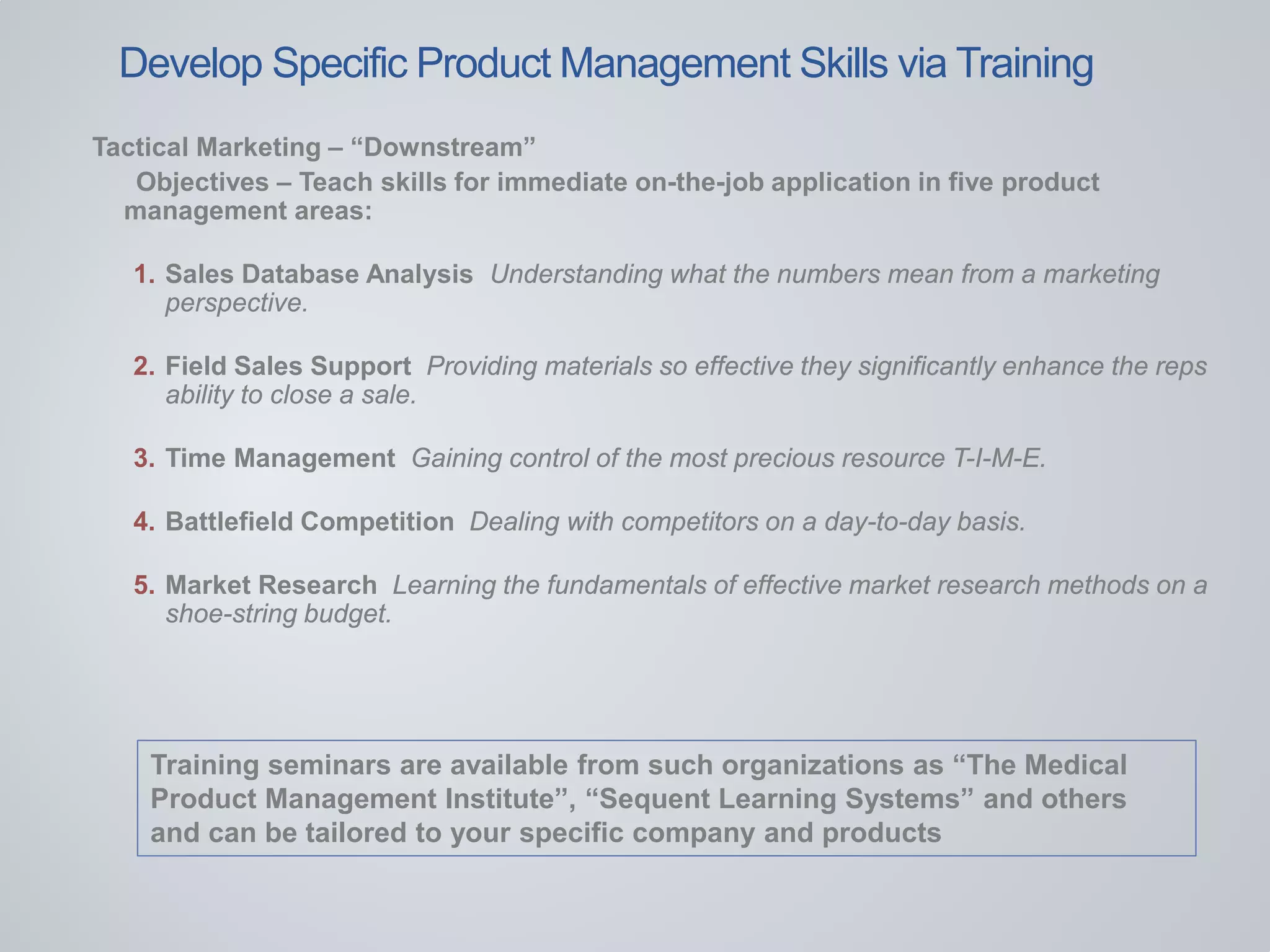 Develop Specific Product Management Skills via Training

Tactical Marketing – “Downstream”

Objectives – Teach skills for immediate on-the-job application in five product management areas:

1. Sales Database Analysis Understanding what the numbers mean from a marketing perspective.

2. Field Sales Support Providing materials so effective they significantly enhance the reps ability to close a sale.

3. Time Management Gaining control of the most precious resource T-I-M-E.

4. Battlefield Competition Dealing with competitors on a day-to-day basis.

5. Market Research Learning the fundamentals of effective market research methods on a shoe-string budget.

Training seminars are available from such organizations as “The Medical Product Management Institute”, “Sequent Learning Systems” and others and can be tailored to your specific company and products